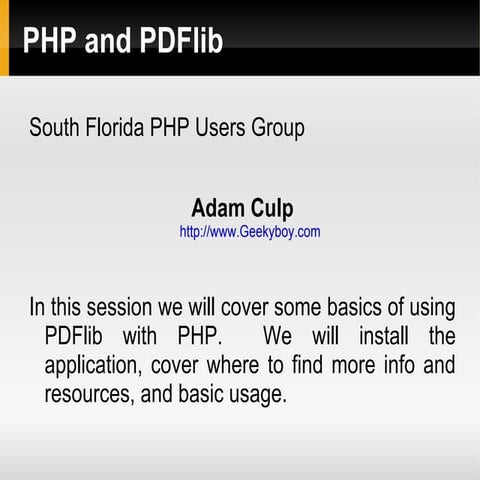 PHP and PDFlib

South Florida PHP Users Group

Adam Culp
http://www.Geekyboy.com

In this session we will cover some basics of using PDFlib with PHP. We will install the application, cover where to find more info and resources, and basic usage.